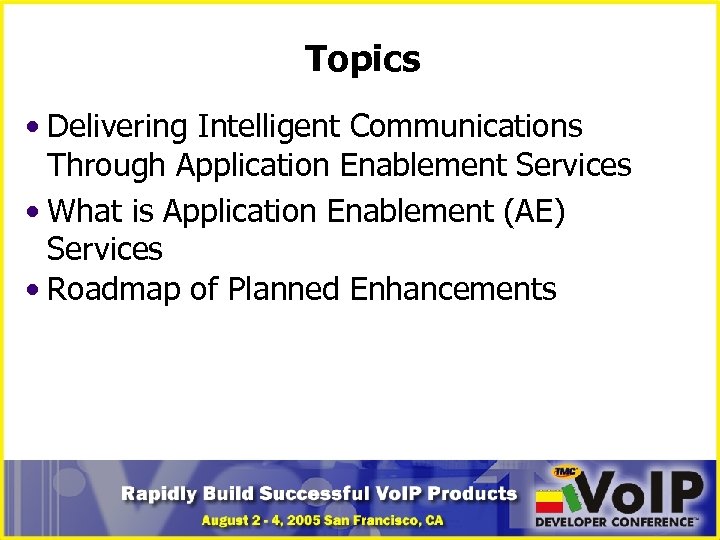 Topics

• Delivering Intelligent Communications Through Application Enablement Services
• What is Application Enablement (AE) Services
• Roadmap of Planned Enhancements

Rapidly Build Successful VoIP Products
August 2 - 4, 2005 San Francisco, CA

TMC
VoIP
DEVELOPER CONFERENCE™